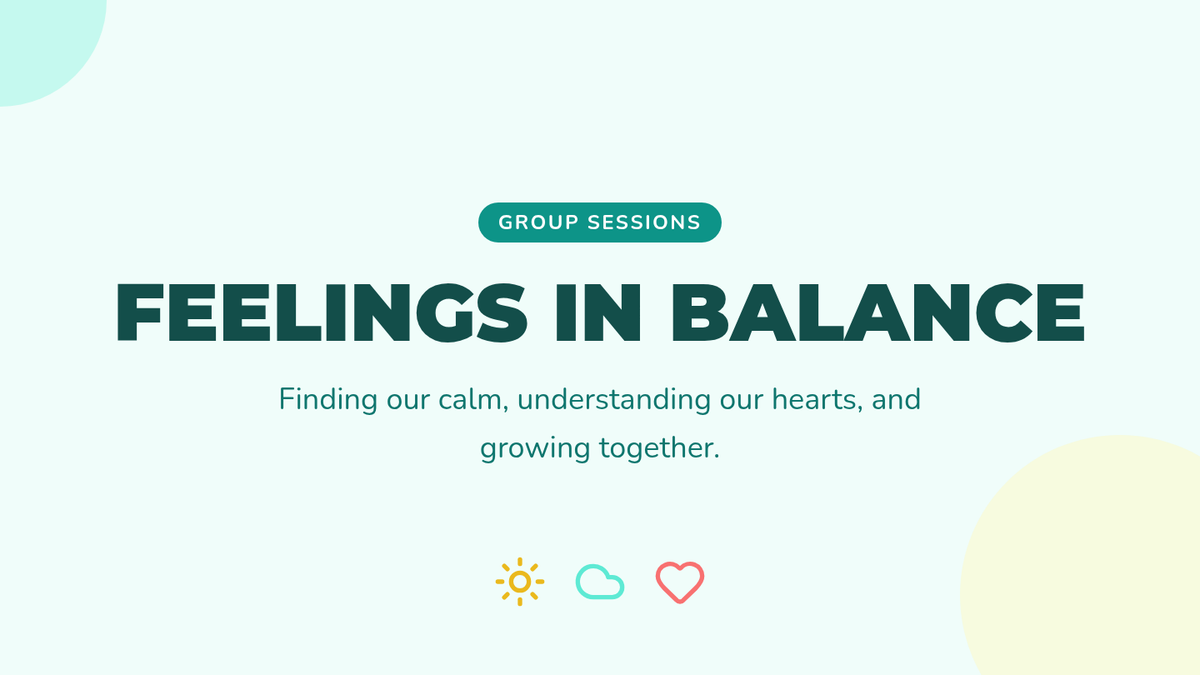 GROUP SESSIONS

FEELINGS IN BALANCE

Finding our calm, understanding our hearts, and growing together.